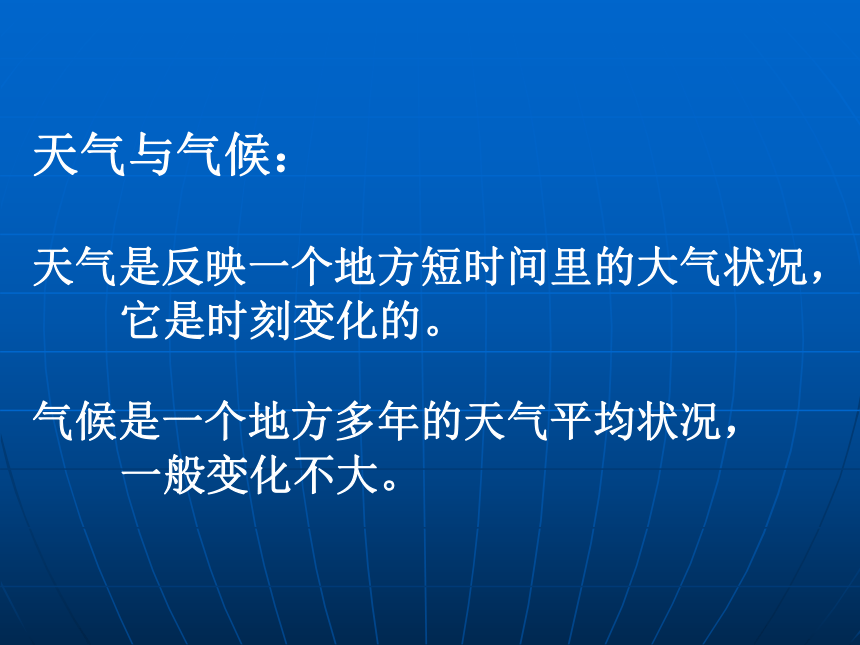 天气与气候：

天气是反映一个地方短时间里的大气状况，它是时刻变化的。

气候是一个地方多年的天气平均状况，一般变化不大。